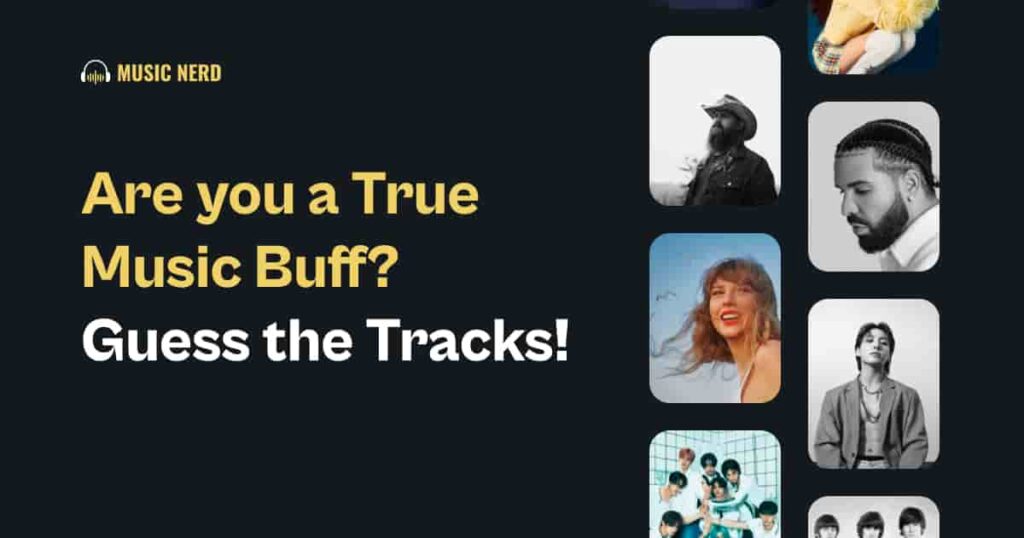 MUSIC NERD

Are you a True Music Buff?

Guess the Tracks!